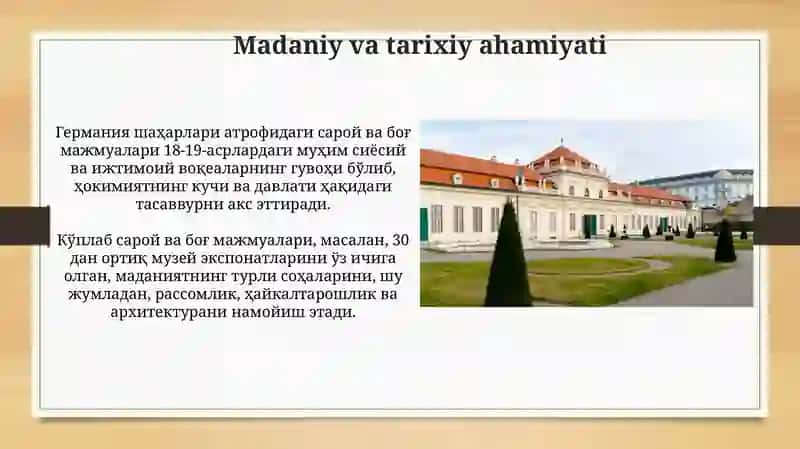 Madaniy va tarixiy ahamiyati

Германия шаҳарлари атрофидаги сарой ва боғ мажмуалари 18-19-асрлардаги муҳим сиёсий ва ижтимоий воқеаларнинг гувоҳи бўлиб, ҳокимиятнинг кучи ва давлати ҳақидаги тасаввурни акс эттиради.

Кўплаб сарой ва боғ мажмуалари, масалан, 30 дан ортиқ музей экспонатларини ўз ичига олган, маданиятнинг турли соҳаларини, шу жумладан, рассомлик, ҳайкалтарошлик ва архитектурани намойиш этади.